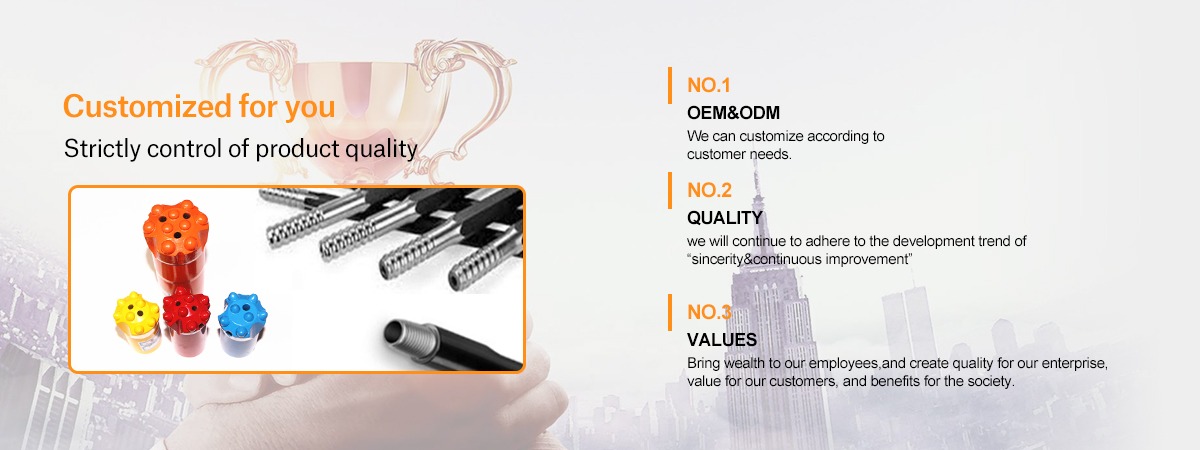 Customized for you

Strictly control of product quality

NO.1

OEM&ODM

We can customize according to customer needs.

NO.2

QUALITY

we will continue to adhere to the development trend of “sincerity&continuous improvement”

NO.3

VALUES

Bring wealth to our employees,and create quality for our enterprise, value for our customers, and benefits for the society.